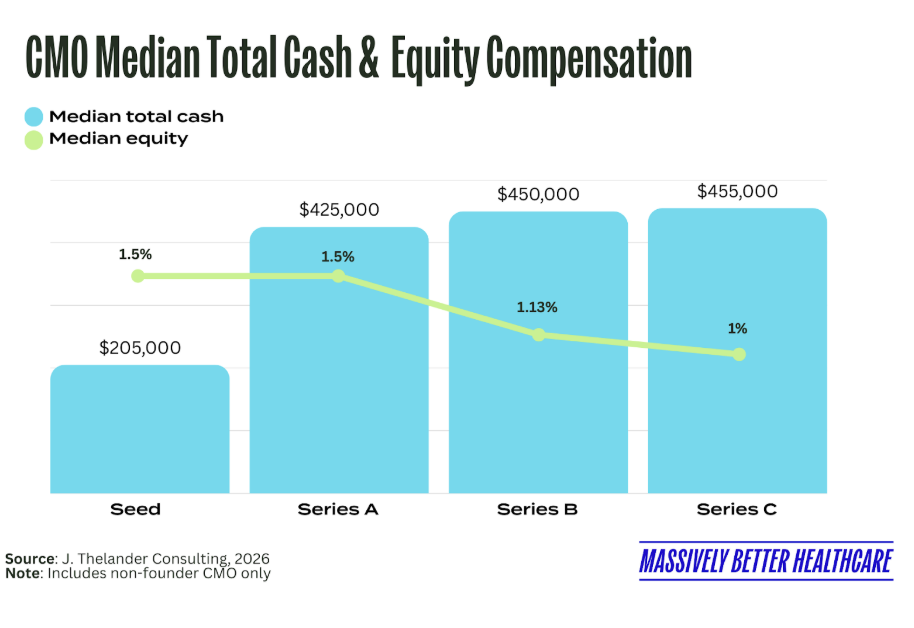 CMO Median Total Cash & Equity Compensation

Median total cash
Median equity

$205,000
$425,000
$450,000
$455,000

1.5%
1.5%
1.13%
1%

Seed
Series A
Series B
Series C

**Source**: J. Thelander Consulting, 2026
**Note**: Includes non-founder CMO only

MASSIVELY BETTER HEALTHCARE